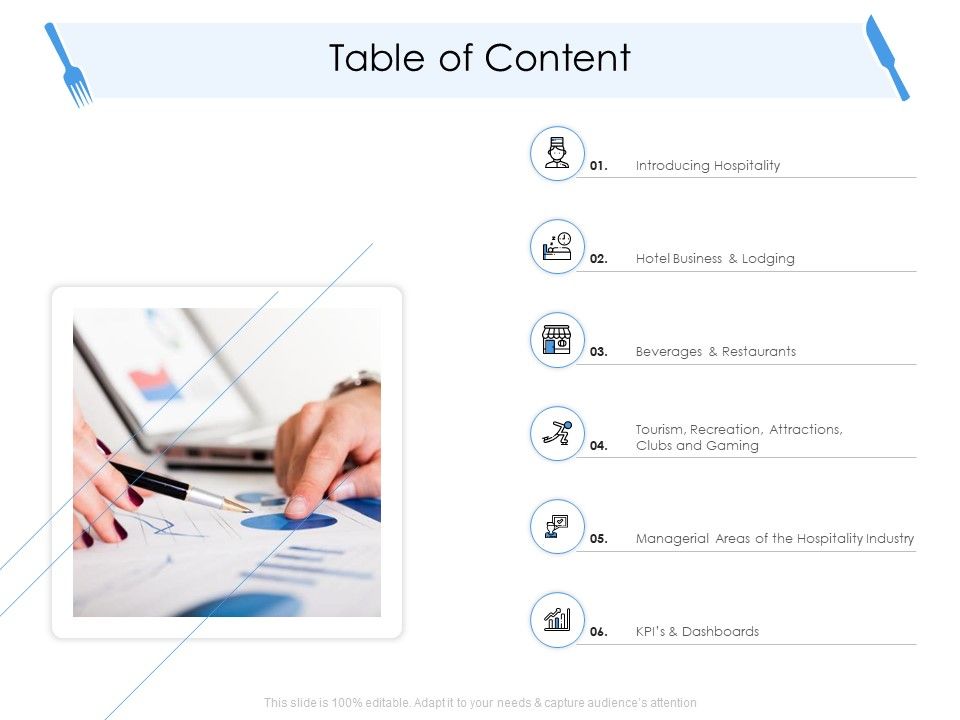 Table of Content

01. Introducing Hospitality

02. Hotel Business & Lodging

03. Beverages & Restaurants

04. Tourism, Recreation, Attractions, Clubs and Gaming

05. Managerial Areas of the Hospitality Industry

06. KPI's & Dashboards

This slide is 100% editable. Adapt it to your needs & capture audience's attention